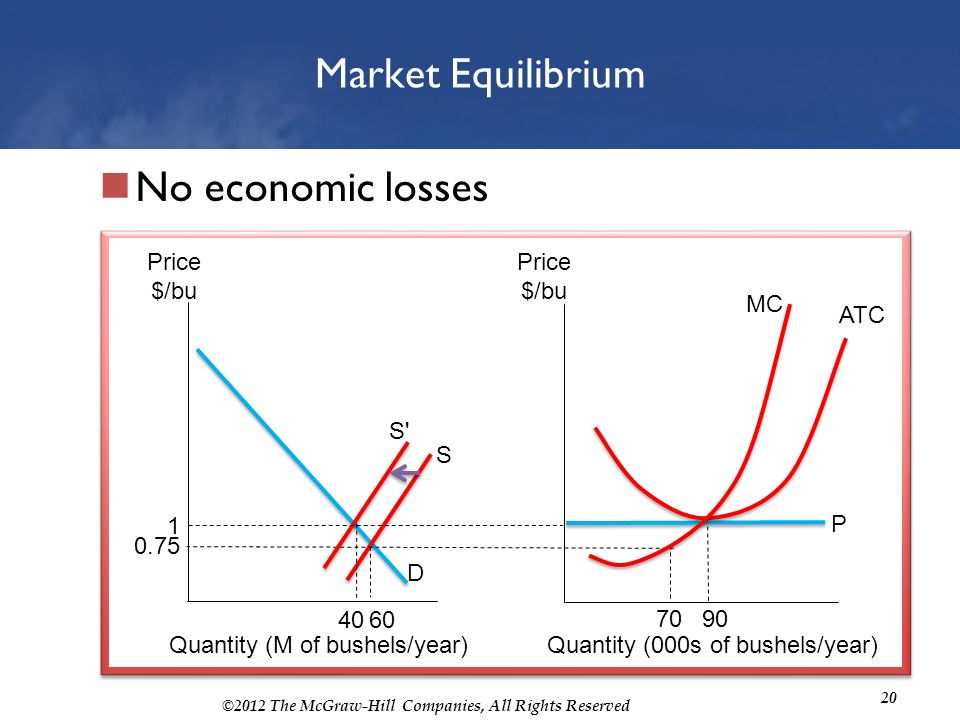 Market Equilibrium

No economic losses

Price
$/bu

S'
S
1
0.75
D
40 60
Quantity (M of bushels/year)

Price
$/bu

MC
ATC
P
70 90
Quantity (000s of bushels/year)

©2012 The McGraw-Hill Companies, All Rights Reserved

20